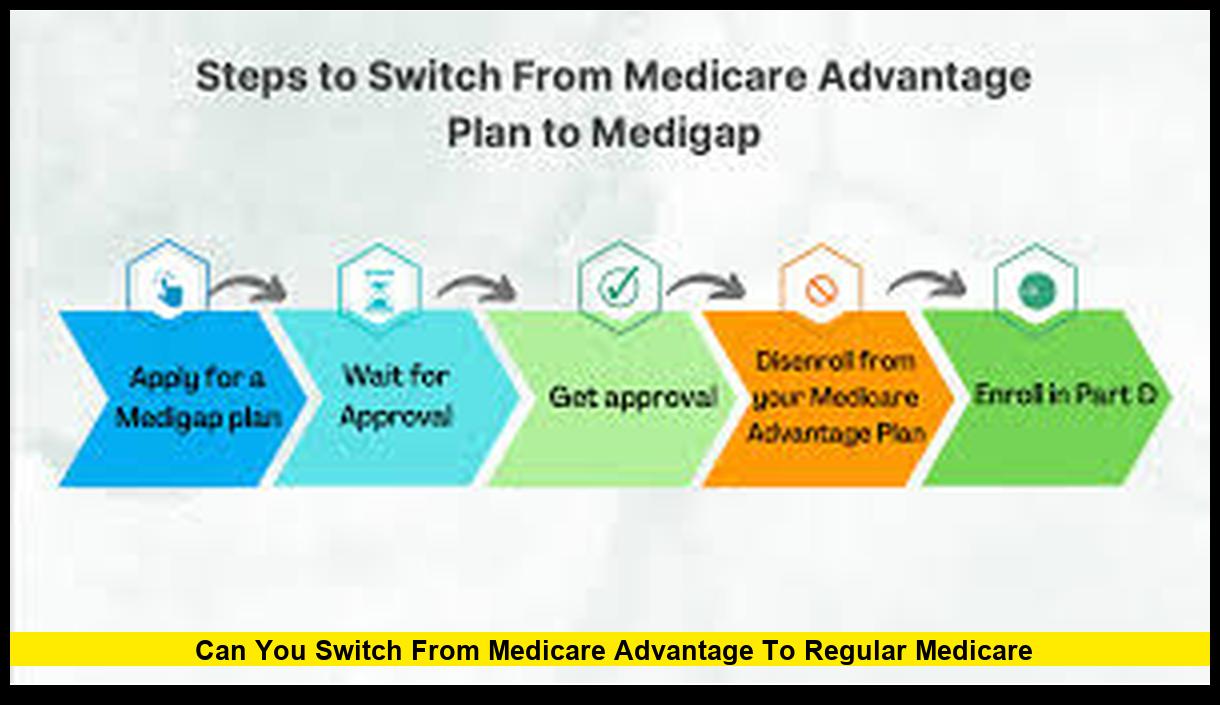 Steps to Switch From Medicare Advantage Plan to Medigap

Apply for a Medigap plan

Wait for Approval

Get approval

Disenroll from your Medicare Advantage Plan

Enroll in Part D

Can You Switch From Medicare Advantage To Regular Medicare